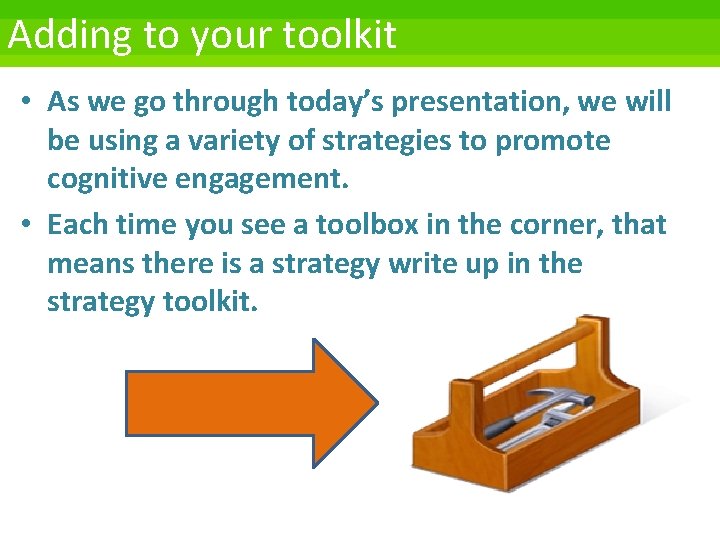 Adding to your toolkit

• As we go through today's presentation, we will be using a variety of strategies to promote cognitive engagement.

• Each time you see a toolbox in the corner, that means there is a strategy write up in the strategy toolkit.